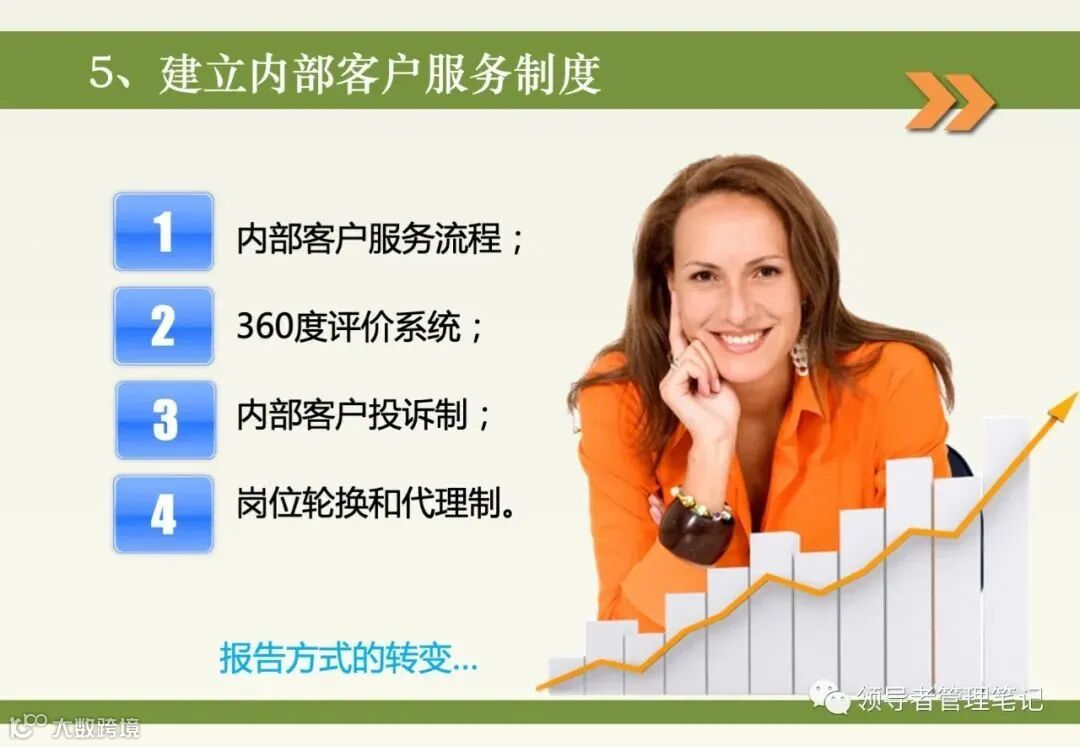 5、建立内部客户服务制度

1 内部客户服务流程；

2 360度评价系统；

3 内部客户投诉制；

4 岗位轮换和代理制。

报告方式的转变…

领导者管理笔记

大数跨境